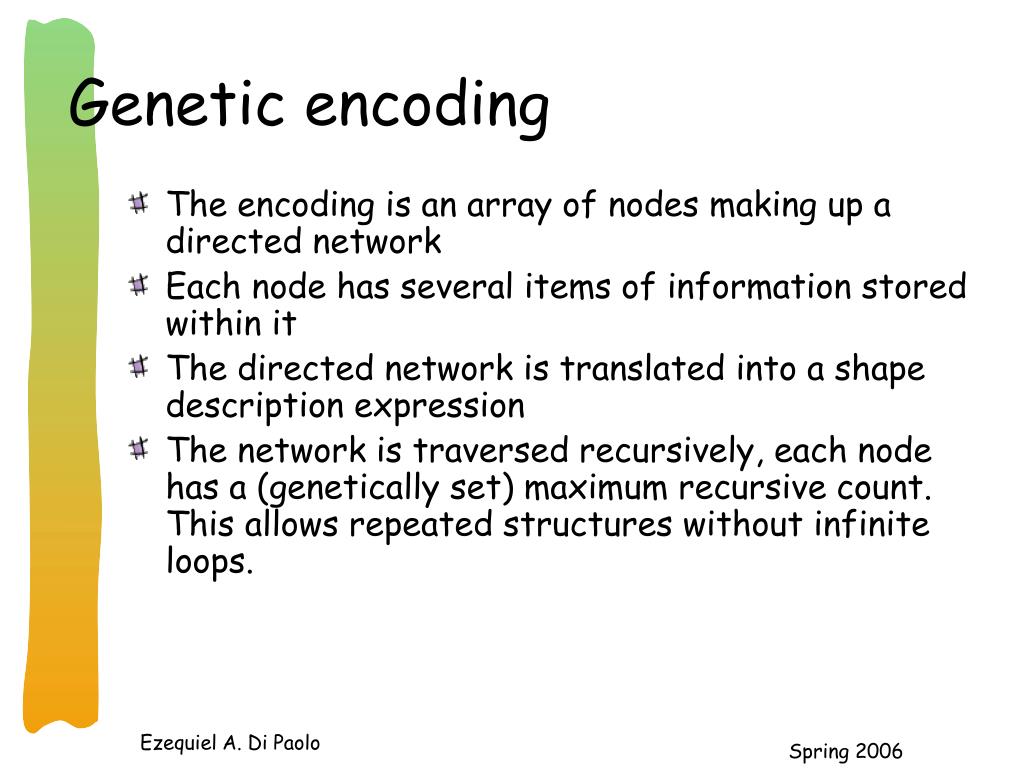 Genetic encoding

The encoding is an array of nodes making up a directed network

Each node has several items of information stored within it

The directed network is translated into a shape description expression

The network is traversed recursively, each node has a (genetically set) maximum recursive count. This allows repeated structures without infinite loops.

Ezequiel A. Di Paolo

Spring 2006